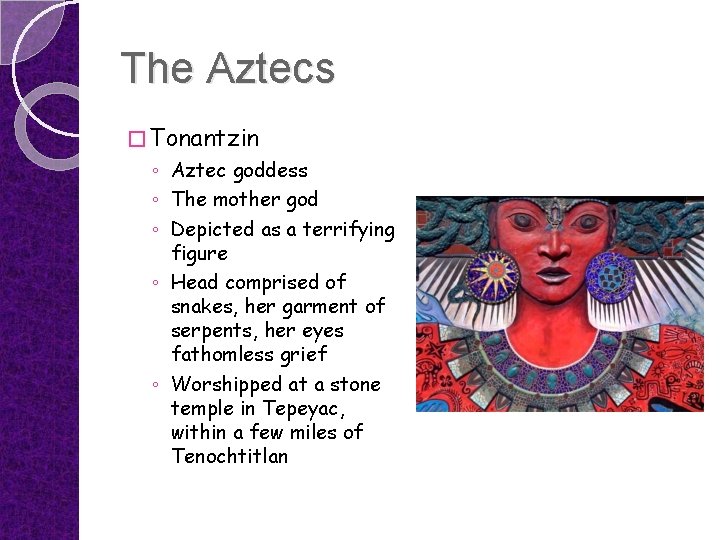 The Aztecs

□ Tonantzin
◦ Aztec goddess
◦ The mother god
◦ Depicted as a terrifying figure
◦ Head comprised of snakes, her garment of serpents, her eyes fathomless grief
◦ Worshipped at a stone temple in Tepeyac, within a few miles of Tenochtitlan